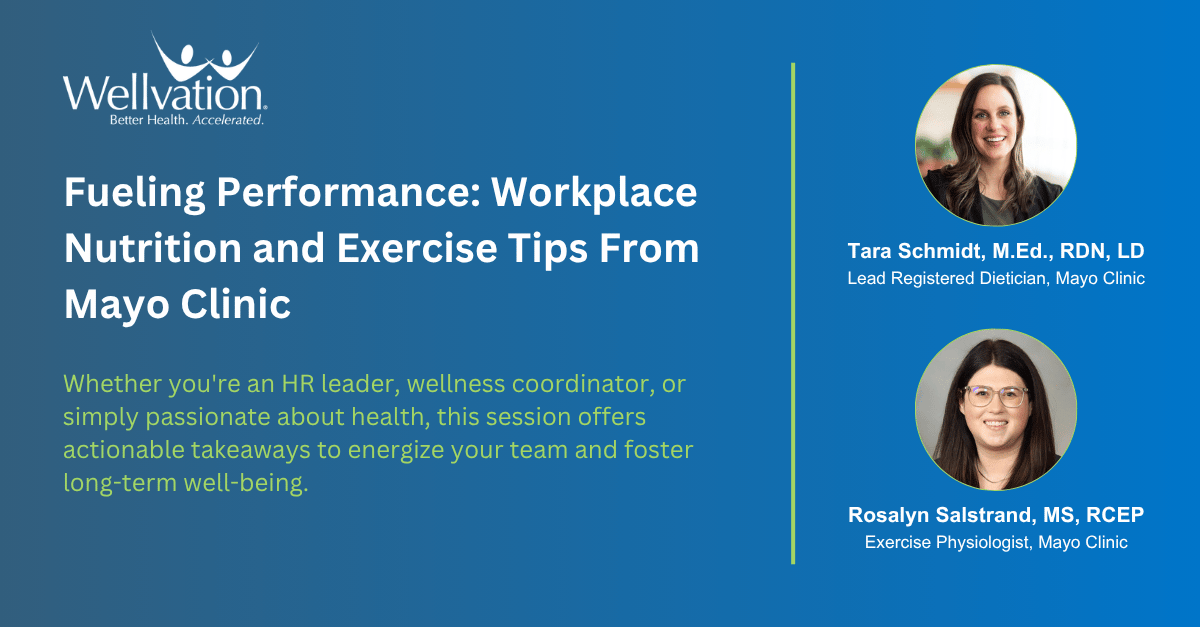 Wellvation®
Better Health. Accelerated.

Fueling Performance: Workplace Nutrition and Exercise Tips From Mayo Clinic

Whether you're an HR leader, wellness coordinator, or simply passionate about health, this session offers actionable takeaways to energize your team and foster long-term well-being.

Tara Schmidt, M.Ed., RDN, LD
Lead Registered Dietician, Mayo Clinic

Rosalyn Salstrand, MS, RCEP
Exercise Physiologist, Mayo Clinic